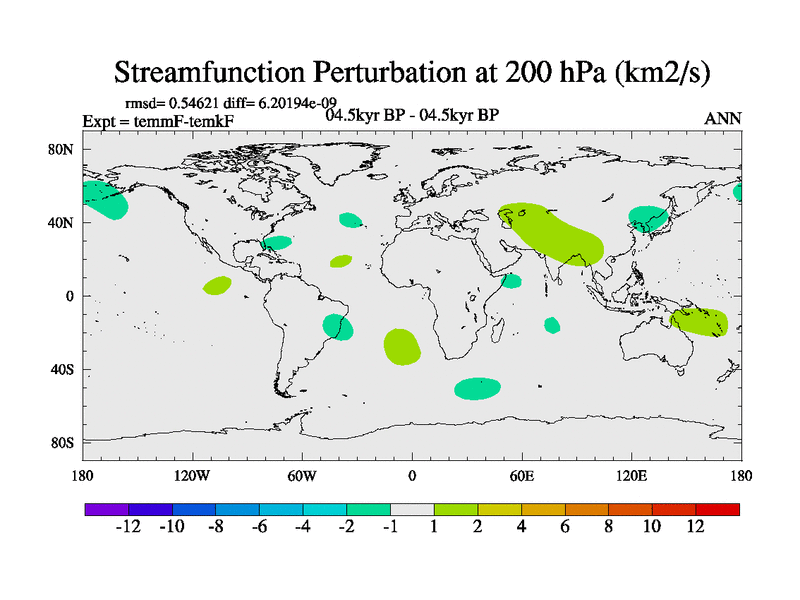 Streamfunction Perturbation at 200 hPa (km2/s)

rmsd= 0.54621 diff= 6.20194e-09
Expt = temmF-temkF
04.5kyr BP - 04.5kyr BP
ANN

80N
40N
0
40S
80S

180
120W
60W
0
60E
120E
180

-12
-10
-8
-6
-4
-2
-1
1
2
4
6
8
10
12